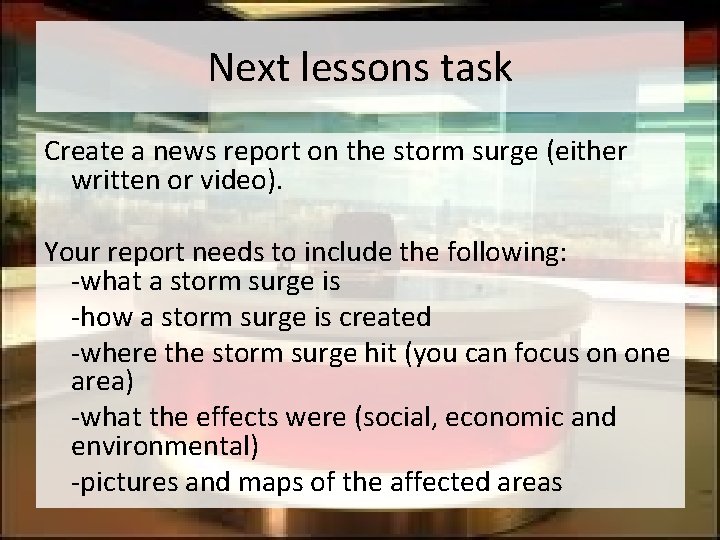 Next lessons task

Create a news report on the storm surge (either written or video).

Your report needs to include the following:
-what a storm surge is
-how a storm surge is created
-where the storm surge hit (you can focus on one area)
-what the effects were (social, economic and environmental)
-pictures and maps of the affected areas